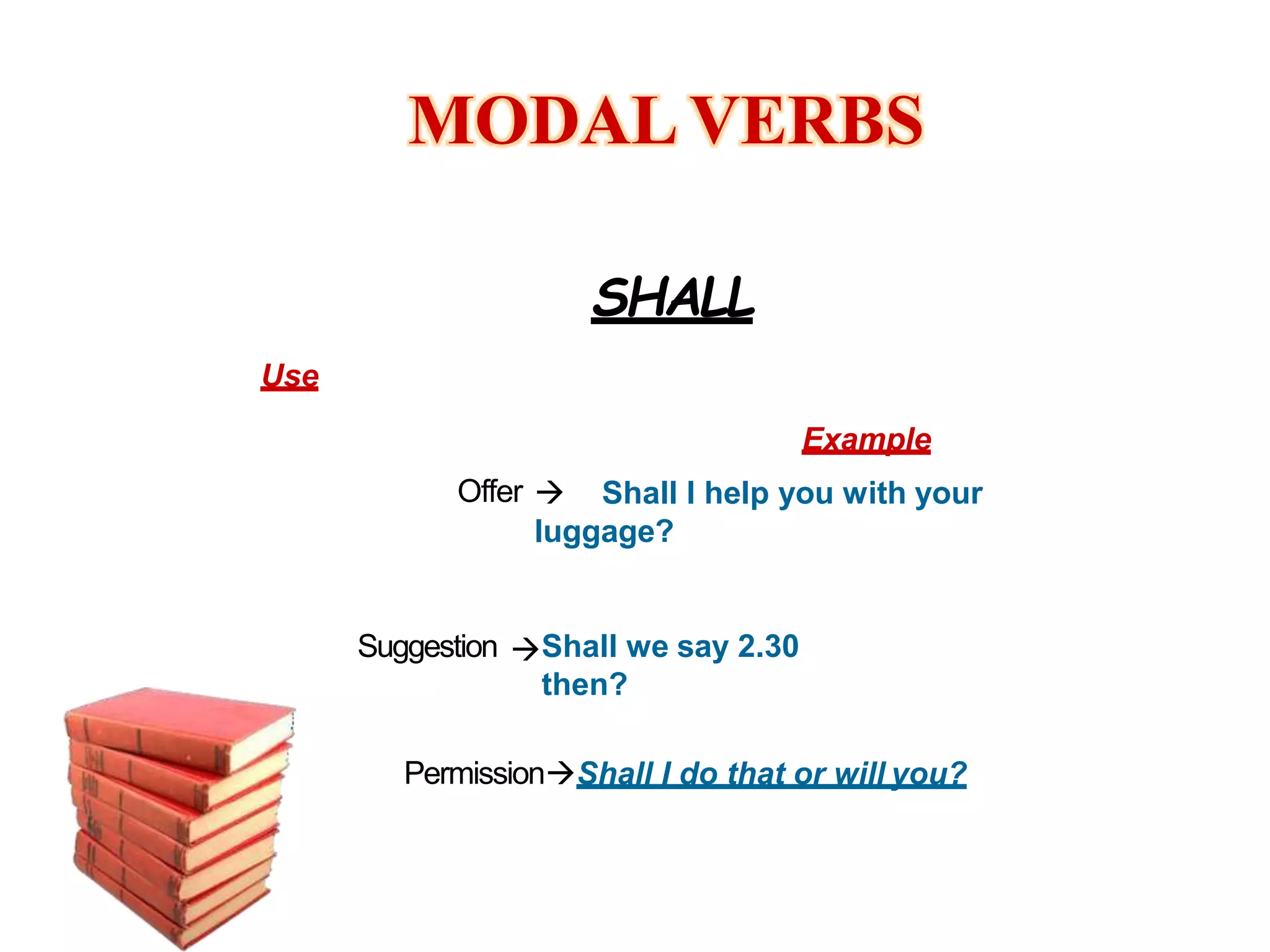 MODAL VERBS

SHALL

Use

Example

Offer → Shall I help you with your luggage?

Suggestion →Shall we say 2.30 then?

Permission→Shall I do that or will you?